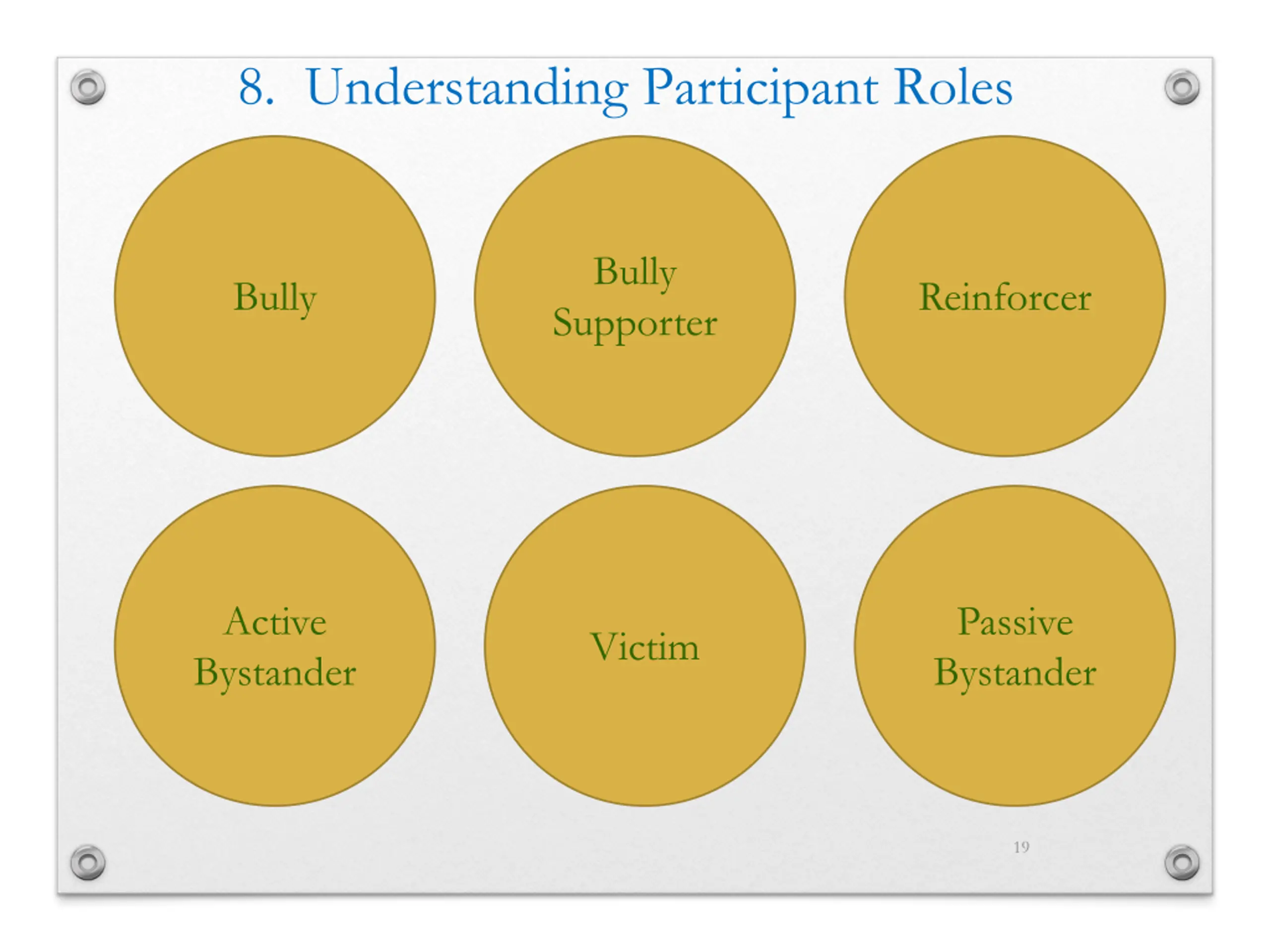 8. Understanding Participant Roles

Bully

Bully Supporter

Reinforcer

Active Bystander

Victim

Passive Bystander

19